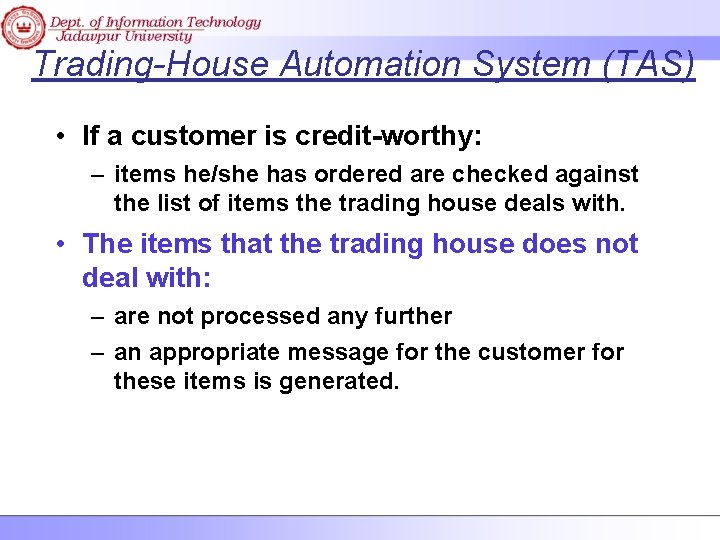 Dept. of Information Technology
Jadavpur University

Trading-House Automation System (TAS)

• If a customer is credit-worthy:
– items he/she has ordered are checked against the list of items the trading house deals with.

• The items that the trading house does not deal with:
– are not processed any further
– an appropriate message for the customer for these items is generated.